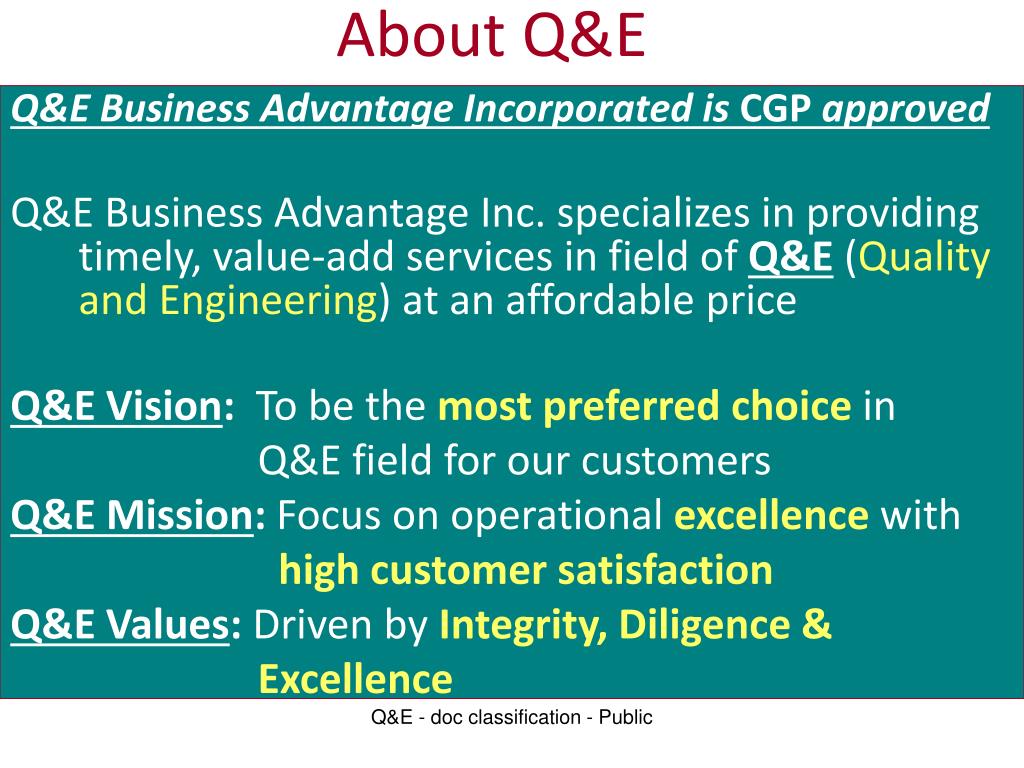 About Q&E

Q&E Business Advantage Incorporated is CGP approved

Q&E Business Advantage Inc. specializes in providing timely, value-add services in field of Q&E (Quality and Engineering) at an affordable price

Q&E Vision: To be the most preferred choice in Q&E field for our customers

Q&E Mission: Focus on operational excellence with high customer satisfaction

Q&E Values: Driven by Integrity, Diligence & Excellence

Q&E - doc classification - Public